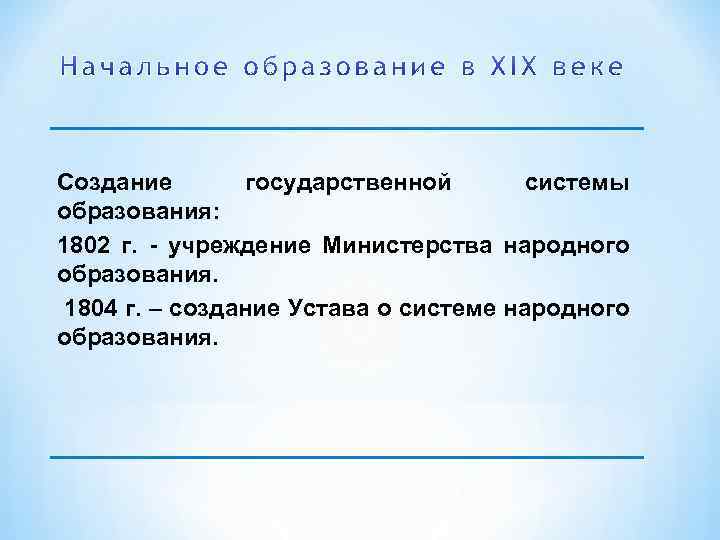 Начальное образование в XIX веке

Создание государственной системы образования:

1802 г. - учреждение Министерства народного образования.

1804 г. – создание Устава о системе народного образования.